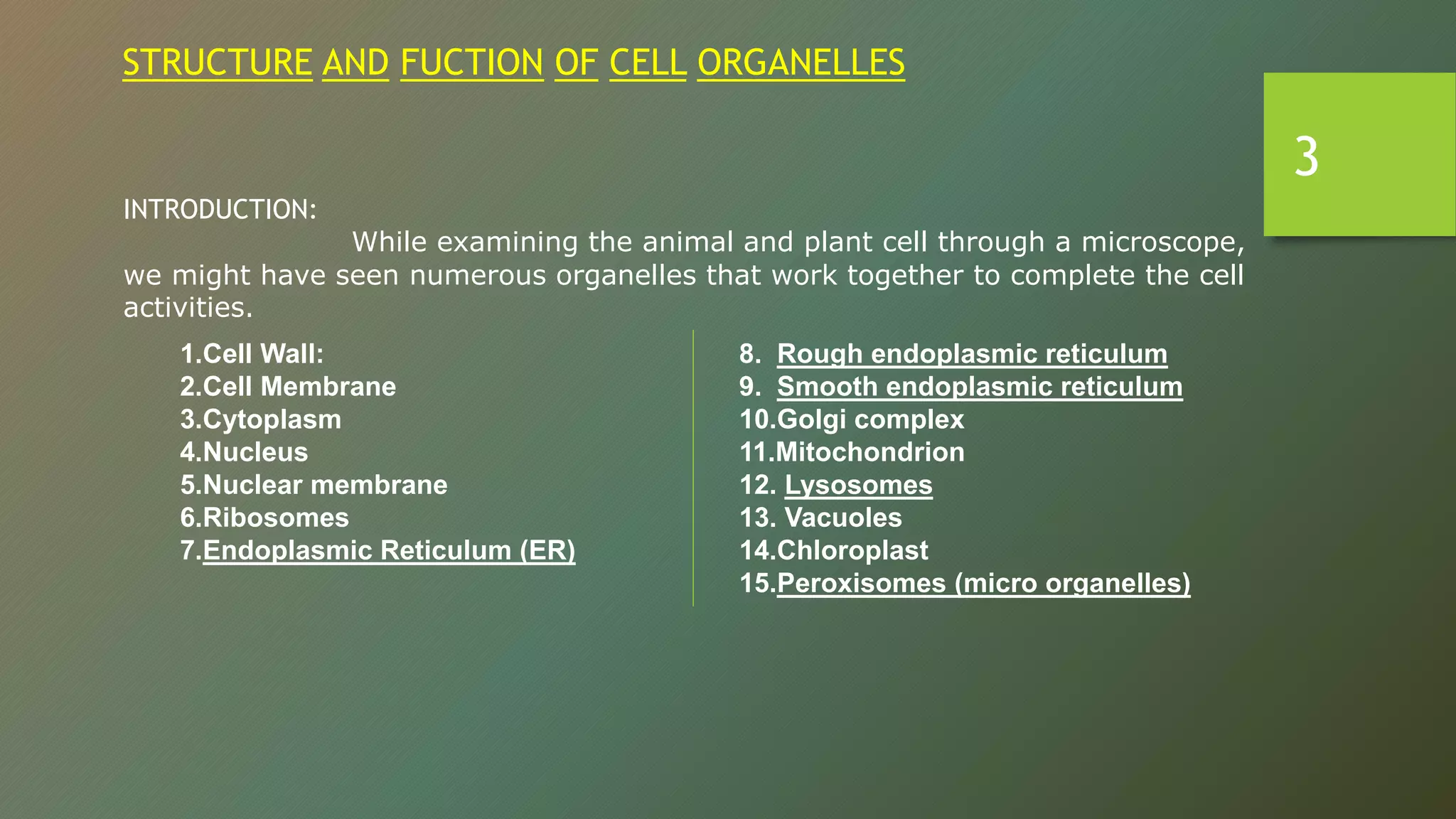 STRUCTURE AND FUCTION OF CELL ORGANELLES

3

INTRODUCTION:

While examining the animal and plant cell through a microscope, we might have seen numerous organelles that work together to complete the cell activities.

1.Cell Wall:
2.Cell Membrane
3.Cytoplasm
4.Nucleus
5.Nuclear membrane
6.Ribosomes
7.Endoplasmic Reticulum (ER)

8. Rough endoplasmic reticulum
9. Smooth endoplasmic reticulum
10.Golgi complex
11.Mitochondrion
12. Lysosomes
13. Vacuoles
14.Chloroplast
15.Peroxisomes (micro organelles)